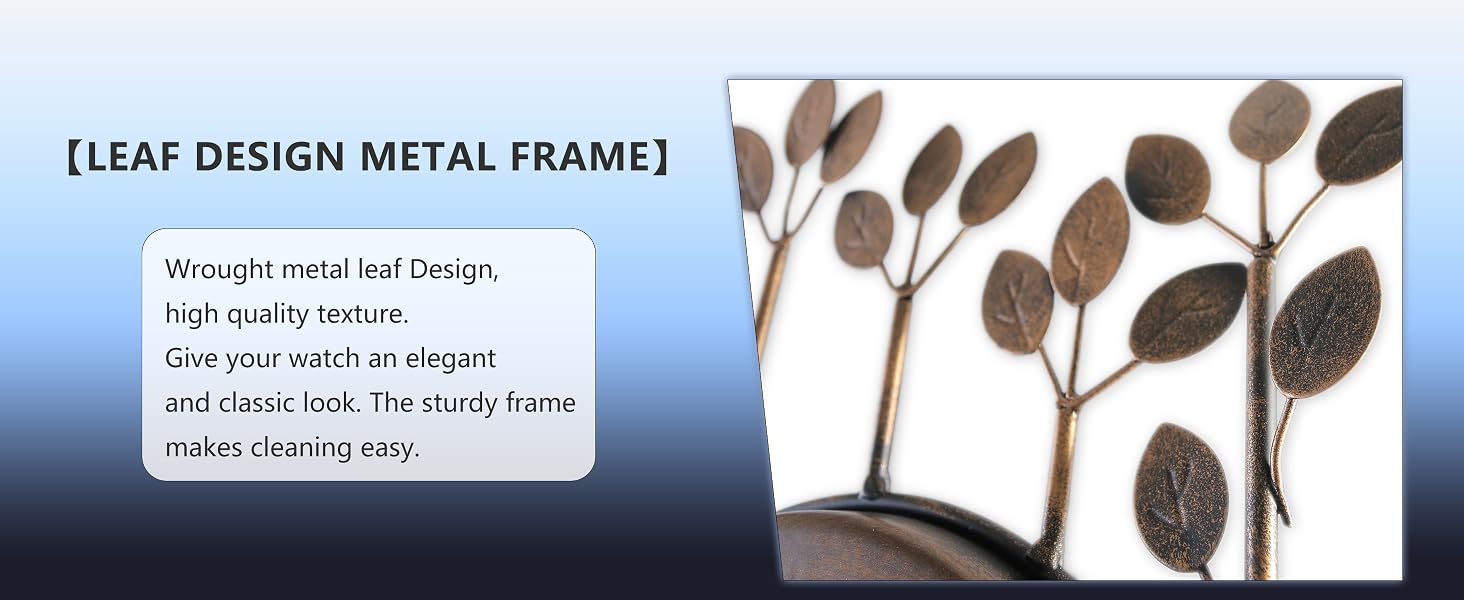 【LEAF DESIGN METAL FRAME】

Wrought metal leaf Design, high quality texture. Give your watch an elegant and classic look. The sturdy frame makes cleaning easy.